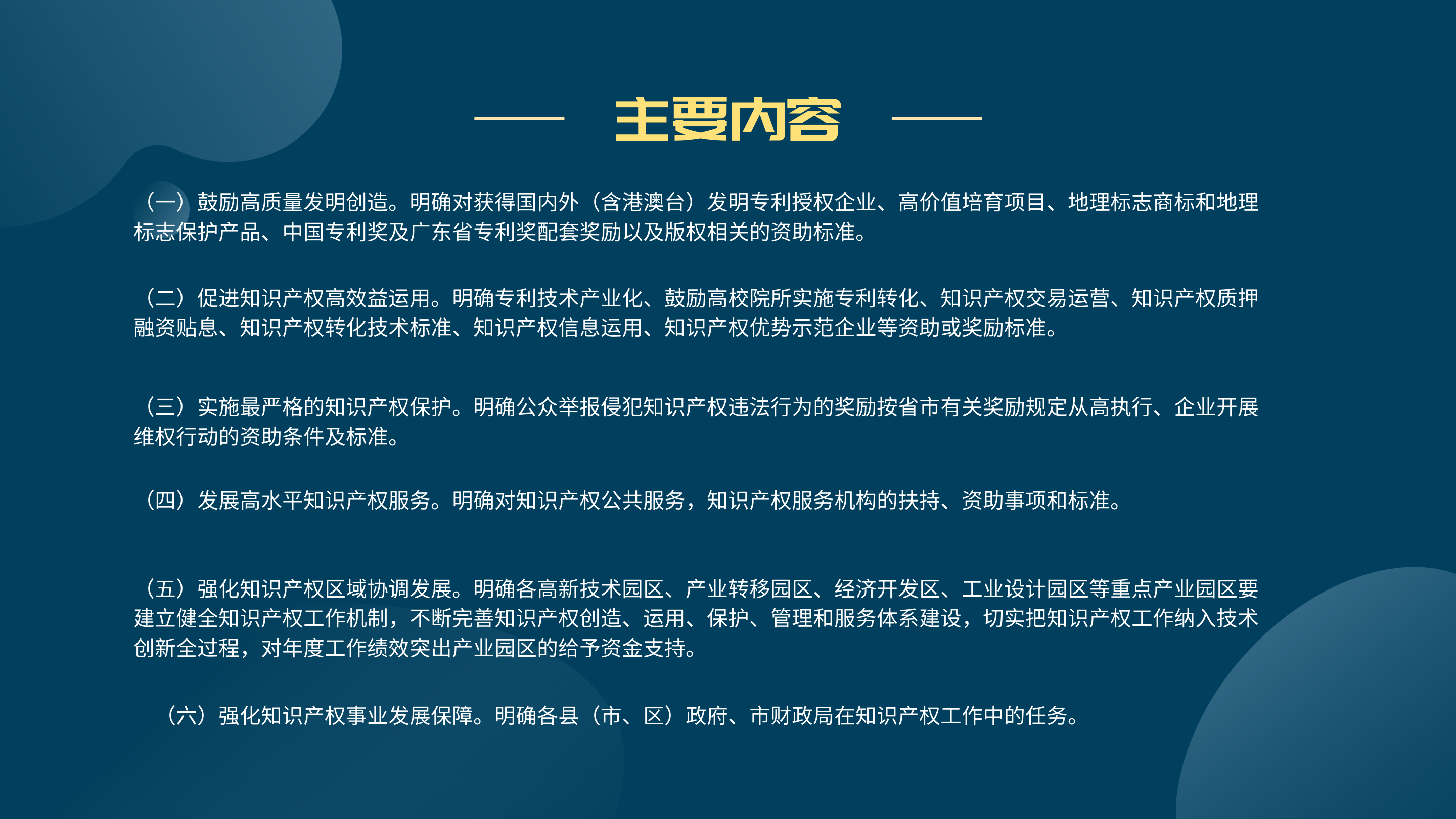 主要内容

（一）鼓励高质量发明创造。明确对获得国内外（含港澳台）发明专利授权企业、高价值培育项目、地理标志商标和地理标志保护产品、中国专利奖及广东省专利奖配套奖励以及版权相关的资助标准。

（二）促进知识产权高效益运用。明确专利技术产业化、鼓励高校院所实施专利转化、知识产权交易运营、知识产权质押融资贴息、知识产权转化技术标准、知识产权信息运用、知识产权优势示范企业等资助或奖励标准。

（三）实施最严格的知识产权保护。明确公众举报侵犯知识产权违法行为的奖励按省市有关奖励规定从高执行、企业开展维权行动的资助条件及标准。

（四）发展高水平知识产权服务。明确对知识产权公共服务，知识产权服务机构的扶持、资助事项和标准。

（五）强化知识产权区域协调发展。明确各高新技术园区、产业转移园区、经济开发区、工业设计园区等重点产业园区要建立健全知识产权工作机制，不断完善知识产权创造、运用、保护、管理和服务体系建设，切实把知识产权工作纳入技术创新全过程，对年度工作绩效突出产业园区的给予资金支持。

（六）强化知识产权事业发展保障。明确各县（市、区）政府、市财政局在知识产权工作中的任务。